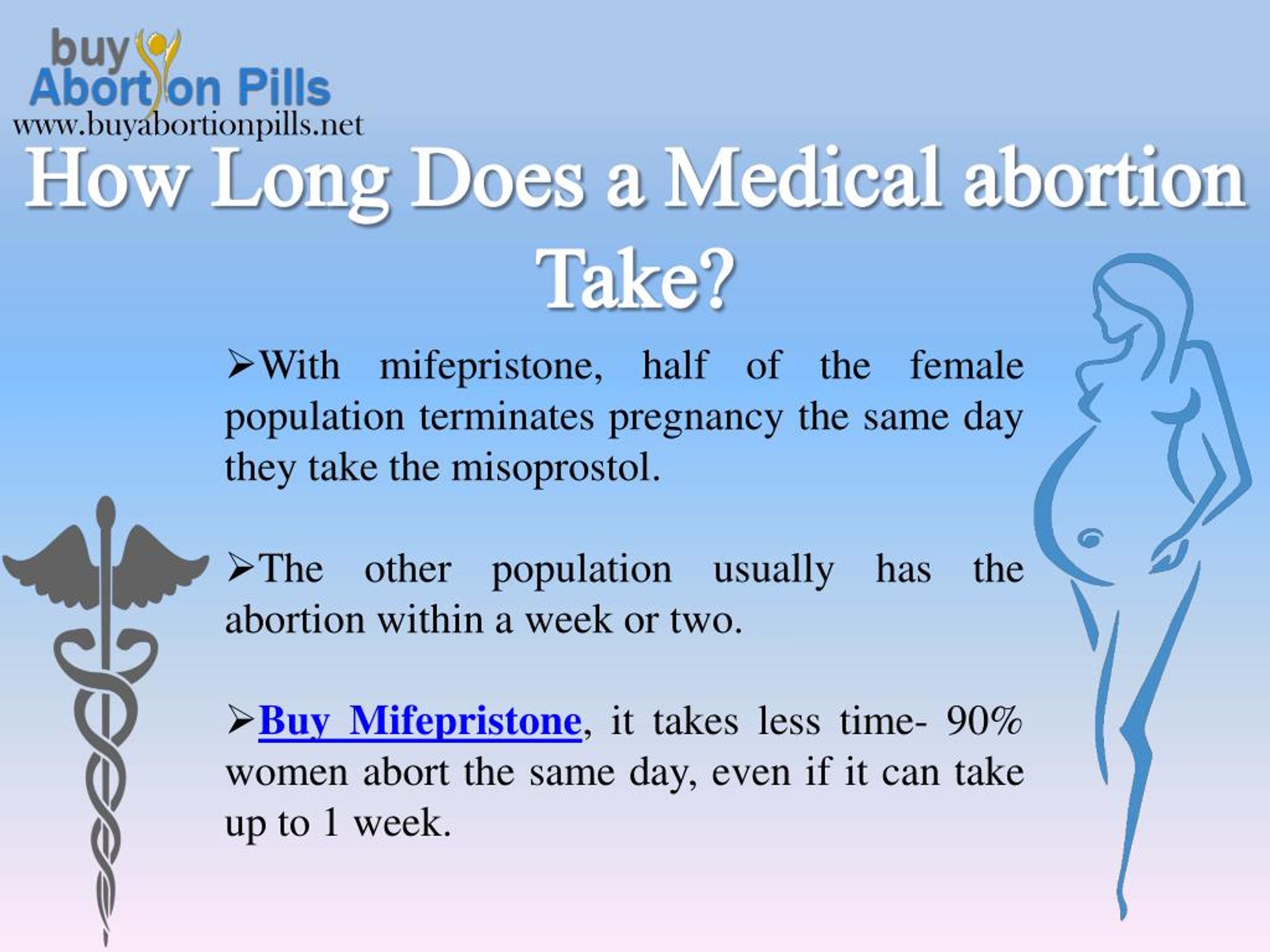 buy Abortion Pills
www.buyabortionpills.net

How Long Does a Medical abortion Take?

➢With mifepristone, half of the female population terminates pregnancy the same day they take the misoprostol.

➢The other population usually has the abortion within a week or two.

➢Buy Mifepristone, it takes less time- 90% women abort the same day, even if it can take up to 1 week.